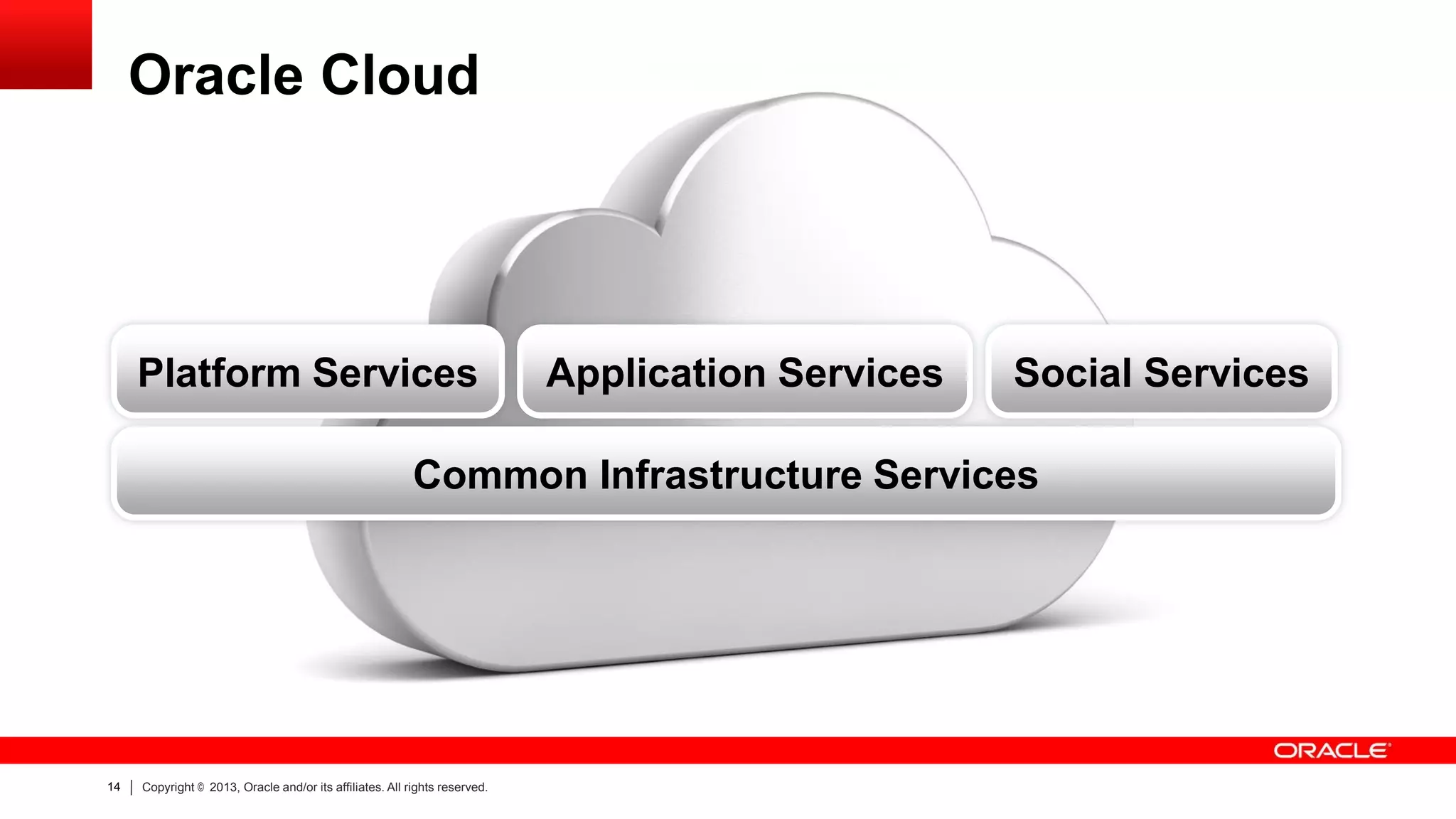 Oracle Cloud

Platform Services

Application Services

Social Services

Common Infrastructure Services

ORACLE

14 | Copyright © 2013, Oracle and/or its affiliates. All rights reserved.